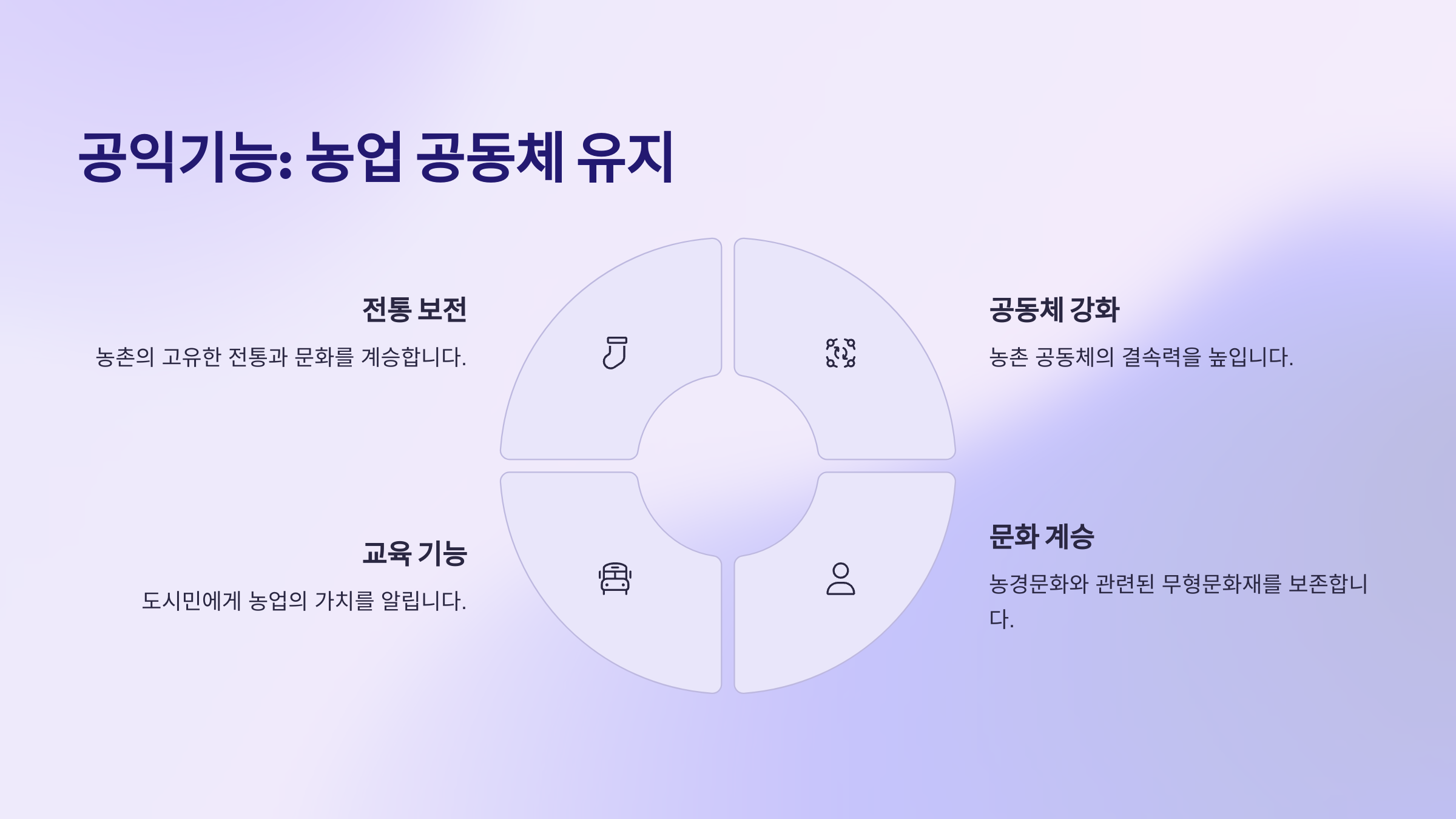 공익기능: 농업 공동체 유지

전통 보전

농촌의 고유한 전통과 문화를 계승합니다.

공동체 강화

농촌 공동체의 결속력을 높입니다.

교육 기능

도시민에게 농업의 가치를 알립니다.

문화 계승

농경문화와 관련된 무형문화재를 보존합니다.